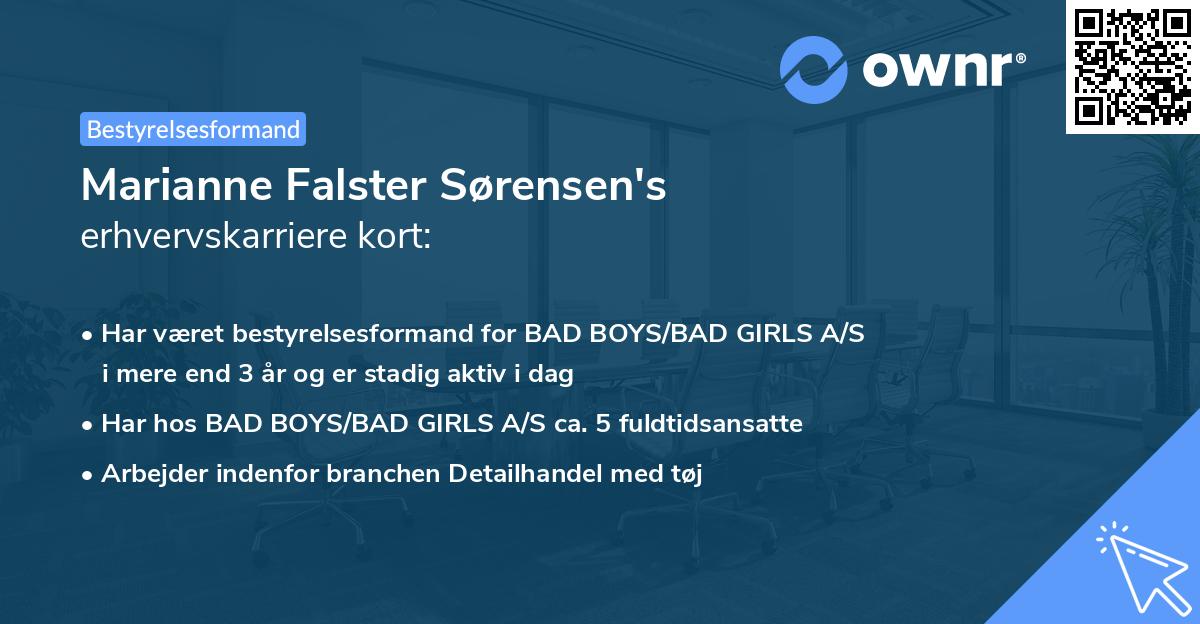 ownr®

Bestyrelsesformand

Marianne Falster Sørensen's
erhvervskarriere kort:

• Har været bestyrelsesformand for BAD BOYS/BAD GIRLS A/S i mere end 3 år og er stadig aktiv i dag

• Har hos BAD BOYS/BAD GIRLS A/S ca. 5 fuldtidsansatte

• Arbejder indenfor branchen Detailhandel med tøj